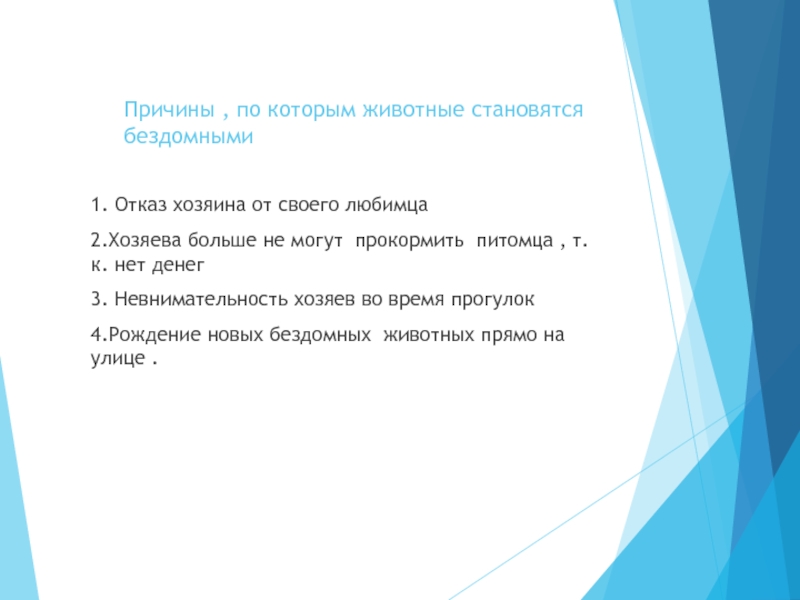 Причины , по которым животные становятся бездомными

1. Отказ хозяина от своего любимца

2.Хозяева больше не могут прокормить питомца , т. к. нет денег

3. Невнимательность хозяев во время прогулок

4.Рождение новых бездомных животных прямо на улице .